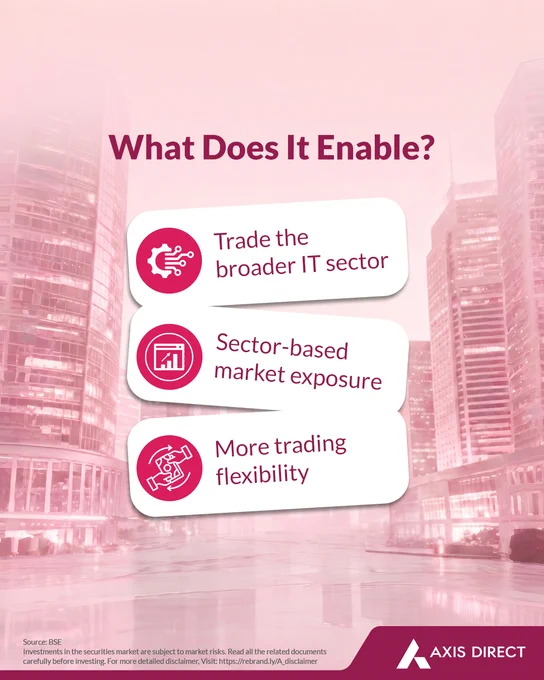 What Does It Enable?

Trade the broader IT sector

Sector-based market exposure

More trading flexibility

Source: BSE
Investments in the securities market are subject to market risks. Read all the related documents carefully before investing. For more detailed disclaimer, Visit: https://rebrand.ly/A_disclaimer

AXIS DIRECT